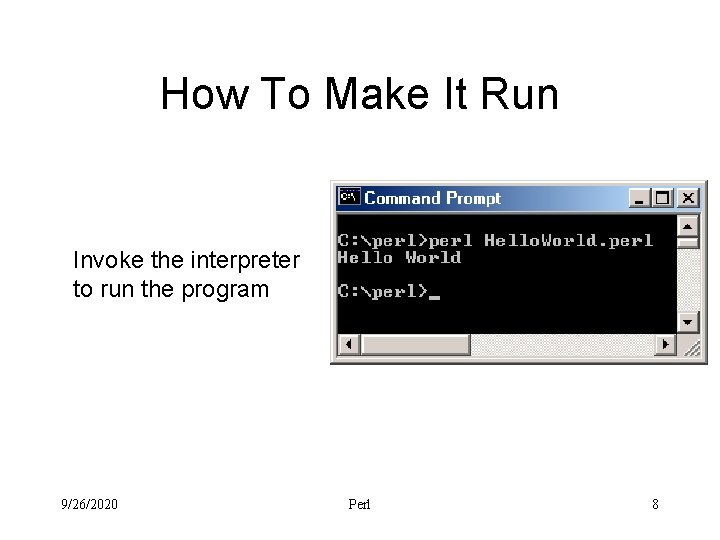 How To Make It Run

Invoke the interpreter to run the program

Command Prompt

C:\perl>perl HelloWorld.perl
Hello World

C:\perl>_

9/26/2020

Perl

8